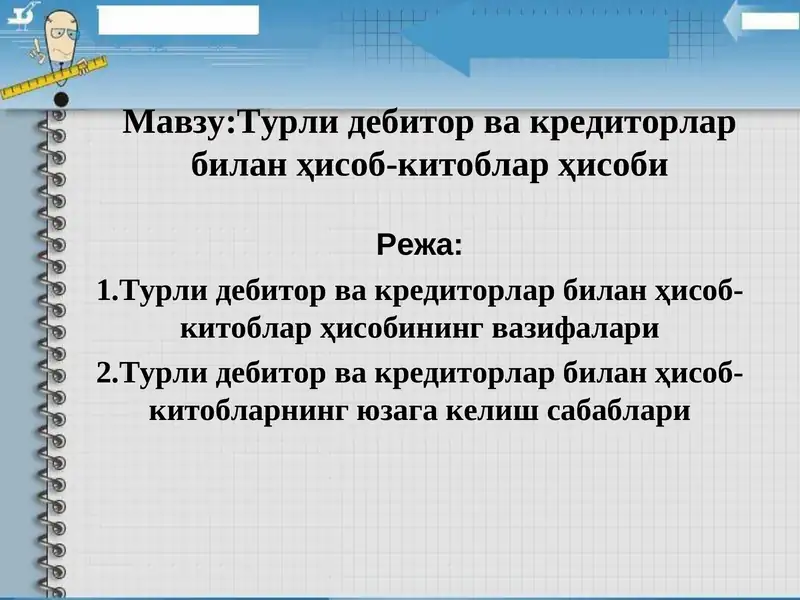 Мавзу:Турли дебитор ва кредиторлар билан ҳисоб-китоблар ҳисоби

Режа:

1.Турли дебитор ва кредиторлар билан ҳисоб-китоблар ҳисобининг вазифалари

2.Турли дебитор ва кредиторлар билан ҳисоб-китобларнинг юзага келиш сабаблари